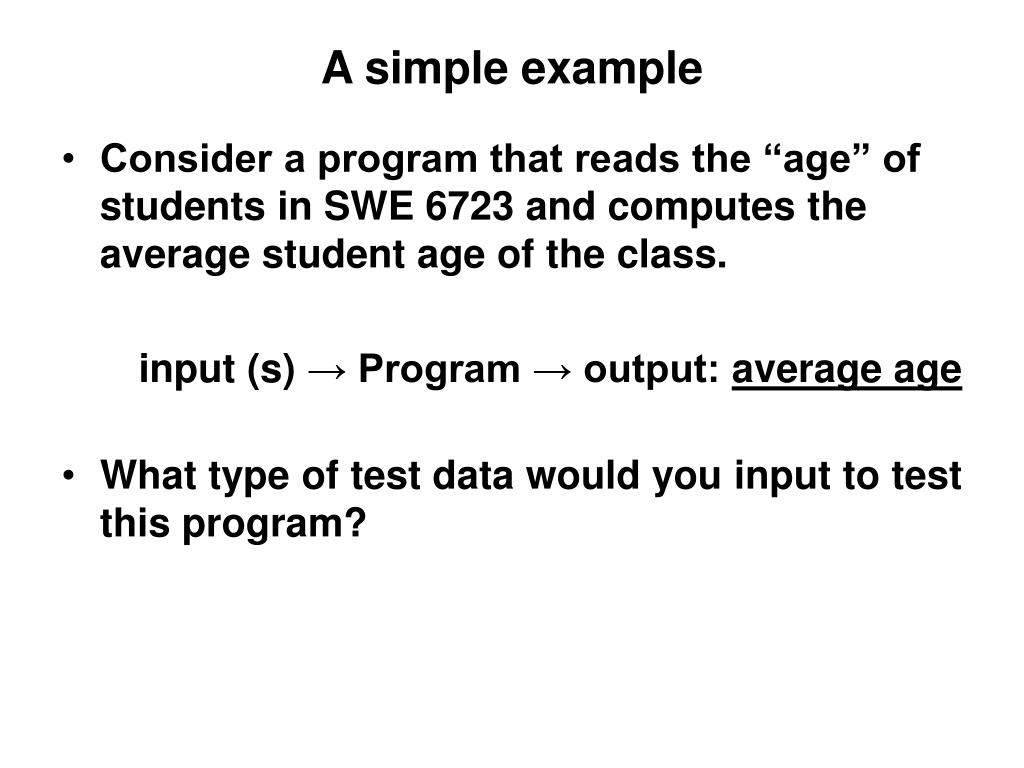 A simple example

• Consider a program that reads the “age” of students in SWE 6723 and computes the average student age of the class.

input (s) → Program → output: average age

• What type of test data would you input to test this program?